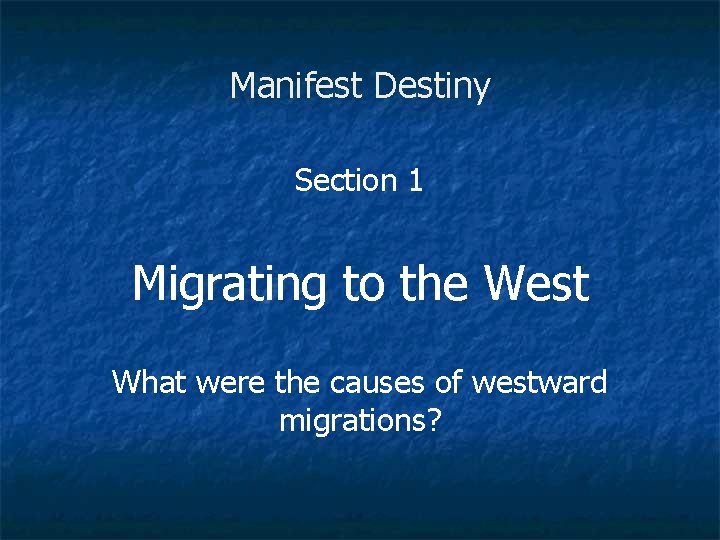 Manifest Destiny

Section 1

Migrating to the West

What were the causes of westward migrations?